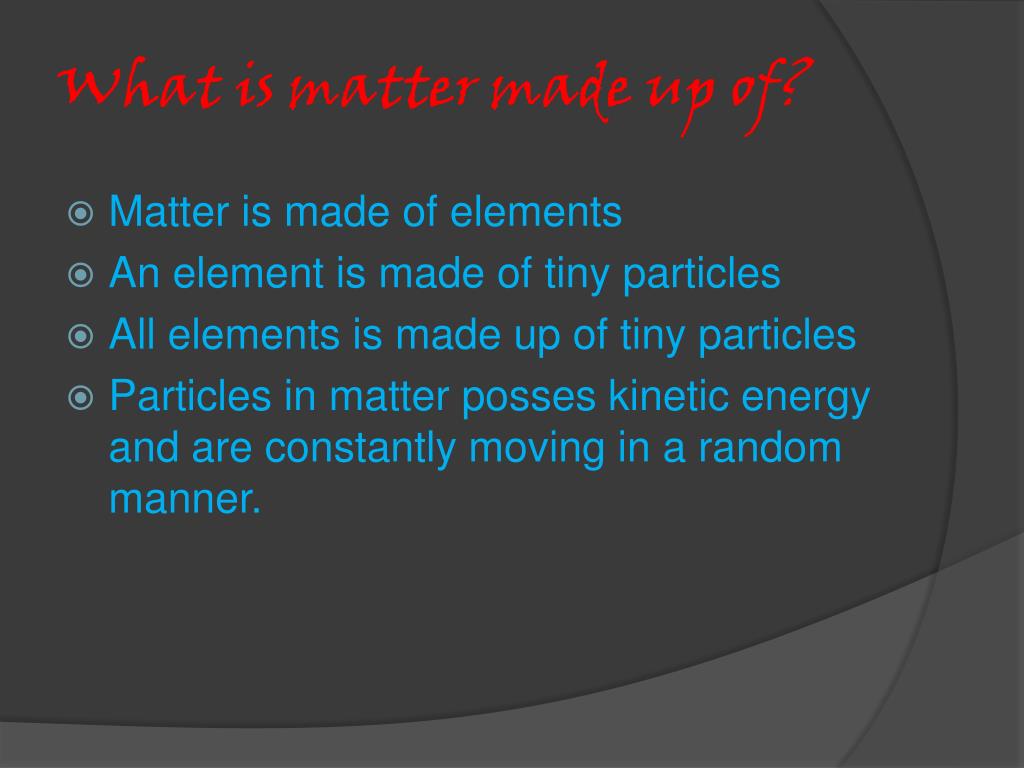 What is matter made up of?

Matter is made of elements
An element is made of tiny particles
All elements is made up of tiny particles
Particles in matter posses kinetic energy and are constantly moving in a random manner.